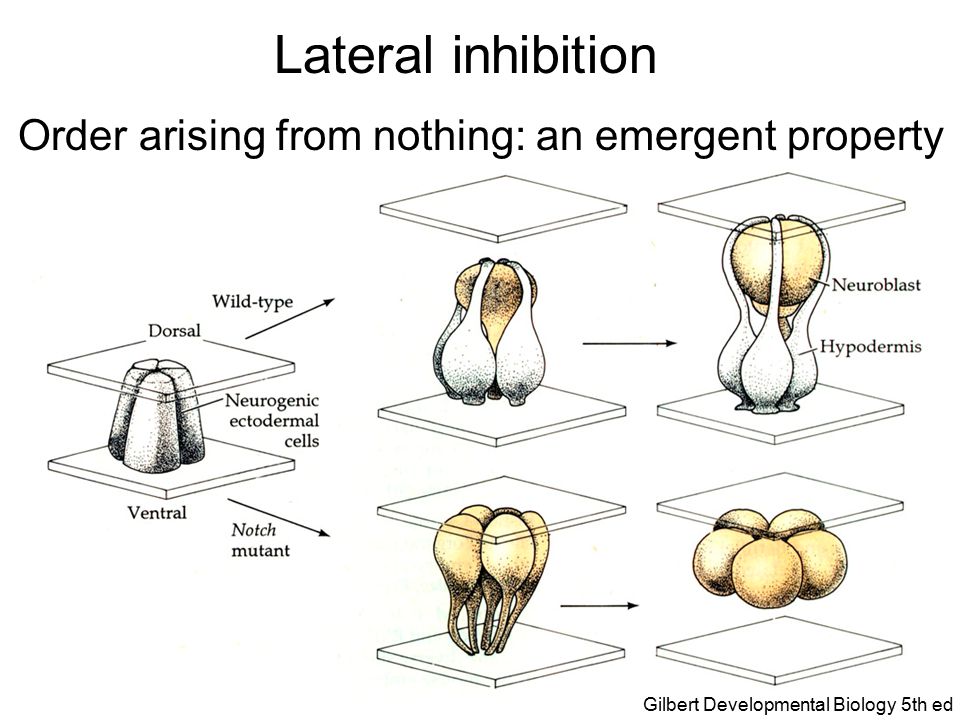 Lateral inhibition

Order arising from nothing: an emergent property

Wild-type

Dorsal

Neurogenic ectodermal cells

Ventral

Notch mutant

Neuroblast

Hypodermis

Gilbert Developmental Biology 5th ed